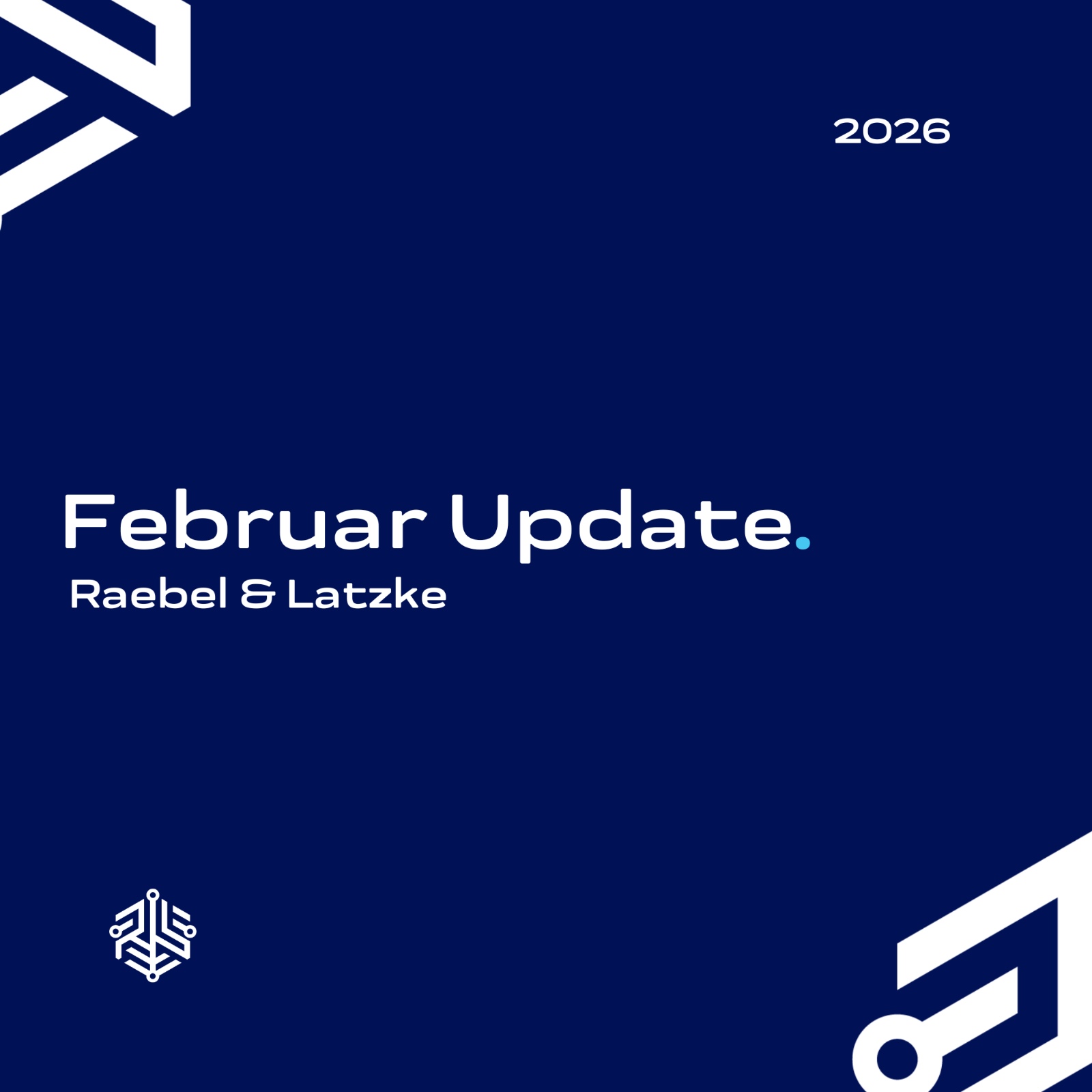 2026

Februar Update.

Raebel & Latzke